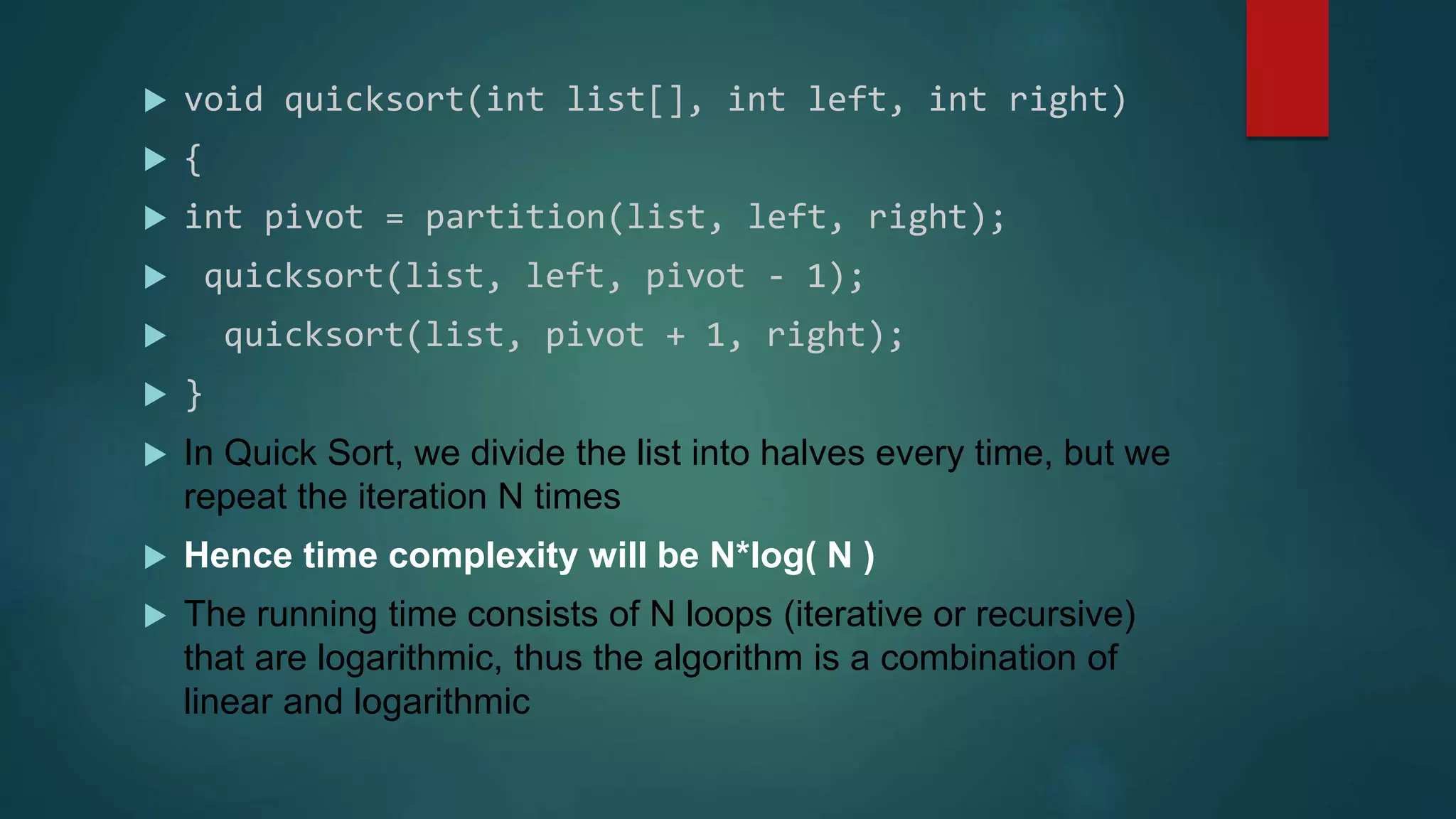 void quicksort(int list[], int left, int right)

{

int pivot = partition(list, left, right);

quicksort(list, left, pivot - 1);

quicksort(list, pivot + 1, right);

}

In Quick Sort, we divide the list into halves every time, but we repeat the iteration N times

Hence time complexity will be N*log( N )

The running time consists of N loops (iterative or recursive) that are logarithmic, thus the algorithm is a combination of linear and logarithmic